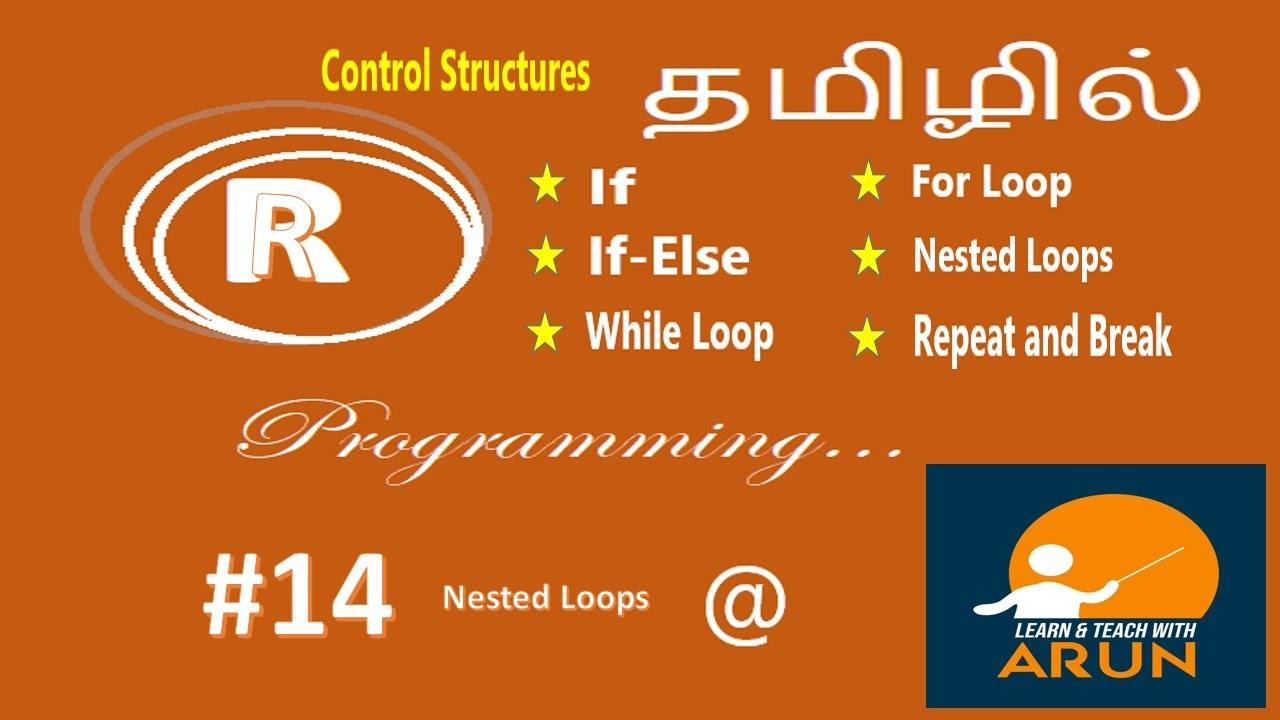 Control Structures

தமிழில்

R

★ If
★ If-Else
★ While Loop

★ For Loop
★ Nested Loops
★ Repeat and Break

Programming...

#14 Nested Loops @

LEARN & TEACH WITH
ARUN